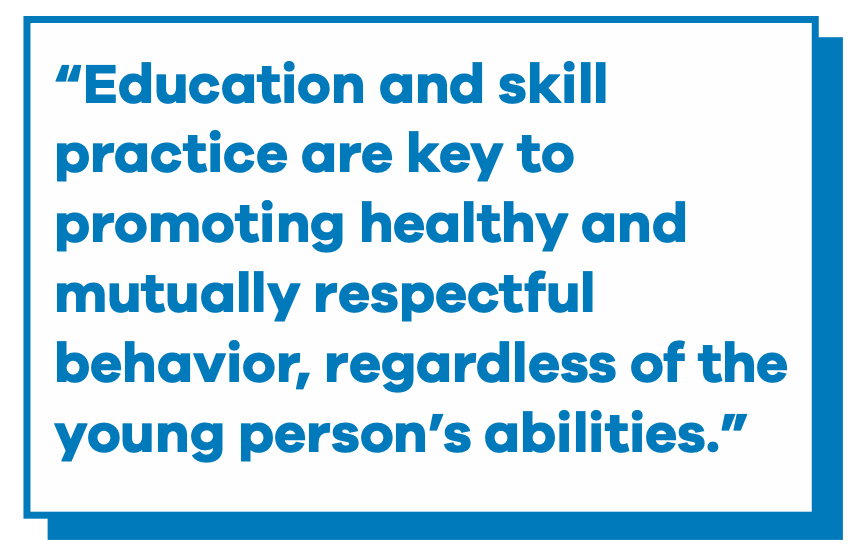 “Education and skill practice are key to promoting healthy and mutually respectful behavior, regardless of the young person’s abilities.”